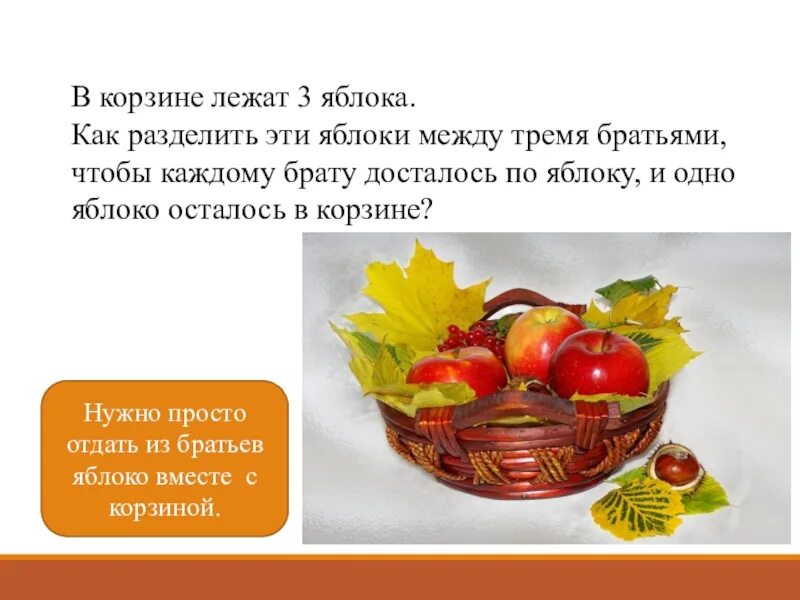 В корзине лежат 3 яблока.
Как разделить эти яблоки между тремя братьями, чтобы каждому брату досталось по яблоку, и одно яблоко осталось в корзине?

Нужно просто отдать из братьев яблоко вместе с корзиной.